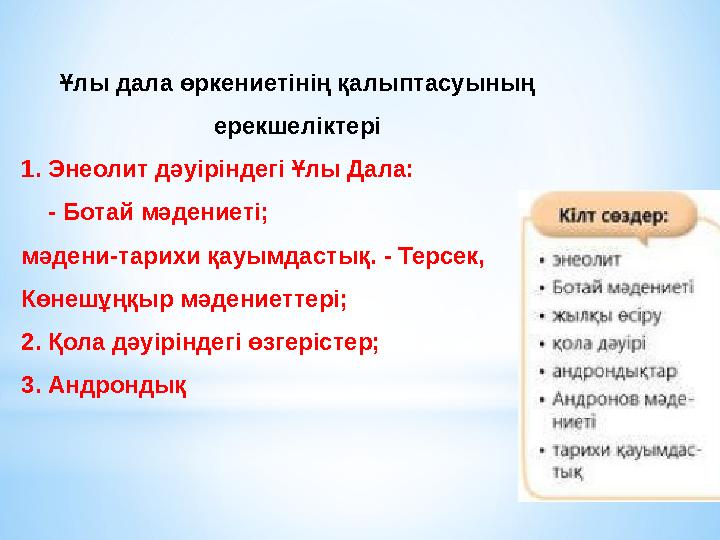 Ұлы дала өркениетінің қалыптасуының ерекшеліктері

1. Энеолит дәуіріндегі Ұлы Дала:

- Ботай мәдениеті;

мәдени-тарихи қауымдастық. - Терсек, Көнешұңқыр мәдениеттері;

2. Қола дәуіріндегі өзгерістер;

3. Андрондық

Кілт сөздер:

• энеолит
• Ботай мәдениеті
• жылқы өсіру
• қола дәуірі
• андрондықтар
• Андронов мәдениеті
• тарихи қауымдастық